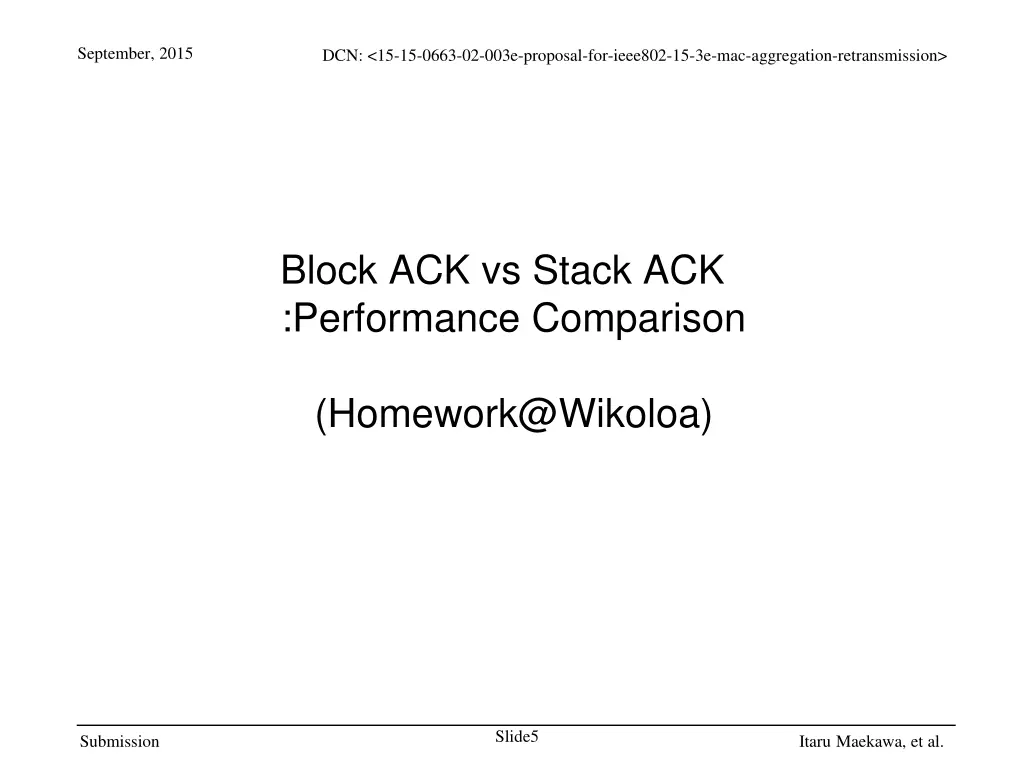 September, 2015

DCN: <15-15-0663-02-003e-proposal-for-ieee802-15-3e-mac-aggregation-retransmission>

Block ACK vs Stack ACK
:Performance Comparison

(Homework@Wikoloa)

Submission

Slide5

Itaru Maekawa, et al.